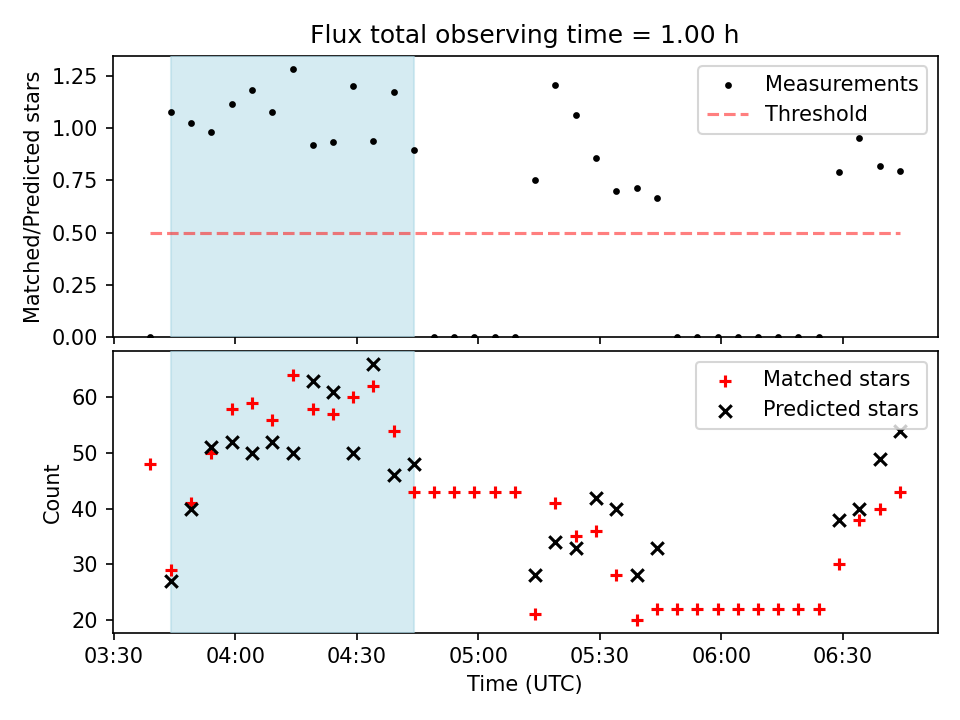 Flux total observing time = 1.00 h

Matched/Predicted stars

1.25
1.00
0.75
0.50
0.25
0.00

Measurements
Threshold

Count

60
50
40
30
20

Matched stars
Predicted stars

03:30
04:00
04:30
05:00
05:30
06:00
06:30

Time (UTC)